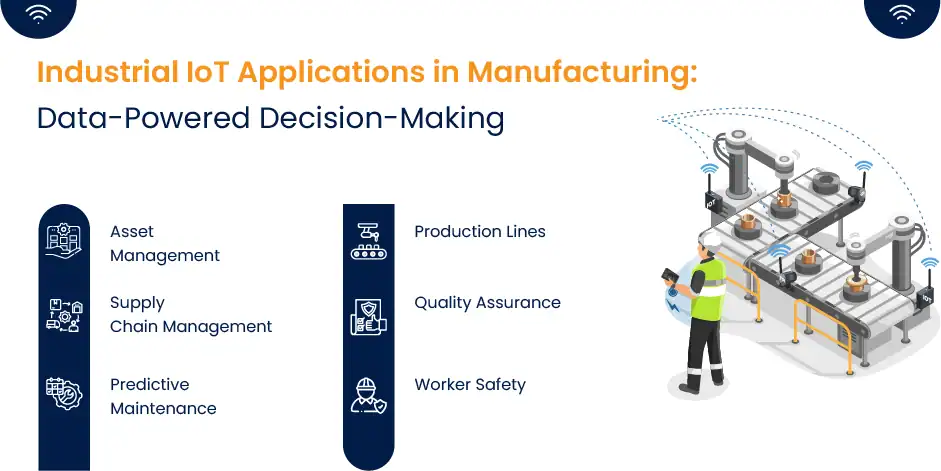 Industrial IoT Applications in Manufacturing:
Data-Powered Decision-Making

Asset Management

Supply Chain Management

Predictive Maintenance

Production Lines

Quality Assurance

Worker Safety

IoT

IoT